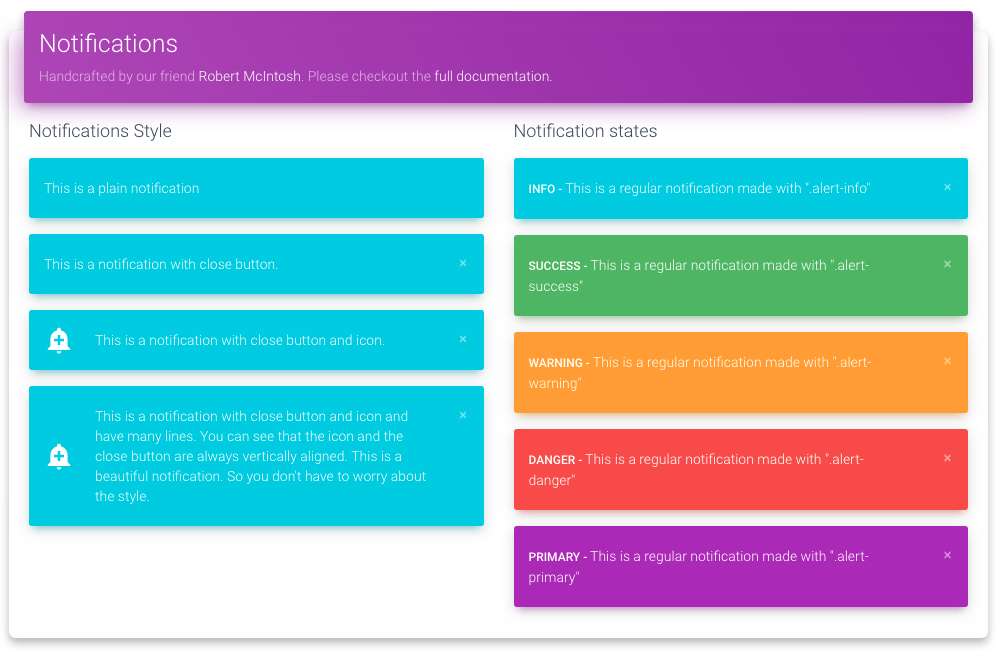 Notifications

Handcrafted by our friend Robert McIntosh. Please checkout the full documentation.

Notifications Style

This is a plain notification

This is a notification with close button. ×

This is a notification with close button and icon. ×

This is a notification with close button and icon and have many lines. You can see that the icon and the close button are always vertically aligned. This is a beautiful notification. So you don't have to worry about the style. ×

Notification states

INFO - This is a regular notification made with ".alert-info" ×

SUCCESS - This is a regular notification made with ".alert-success" ×

WARNING - This is a regular notification made with ".alert-warning" ×

DANGER - This is a regular notification made with ".alert-danger" ×

PRIMARY - This is a regular notification made with ".alert-primary" ×